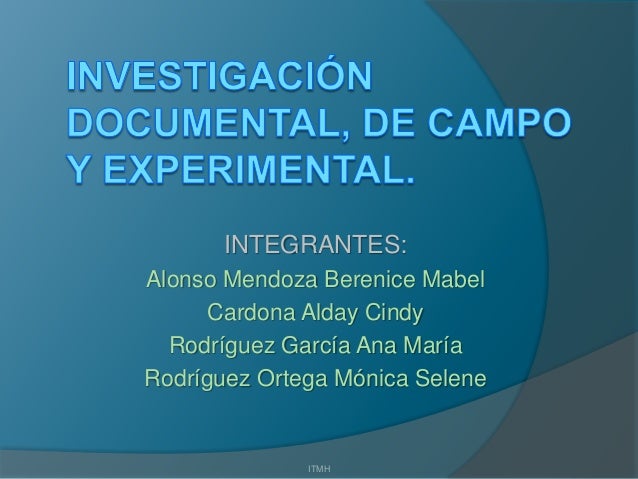 INVESTIGACIÓN DOCUMENTAL, DE CAMPO Y EXPERIMENTAL.

INTEGRANTES:
Alonso Mendoza Berenice Mabel
Cardona Alday Cindy
Rodríguez García Ana María
Rodríguez Ortega Mónica Selene

ITMH